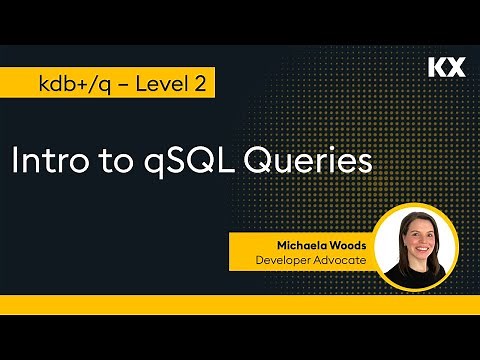 kdb+/q – Level 2

KX

Intro to qSQL Queries

Michaela Woods
Developer Advocate